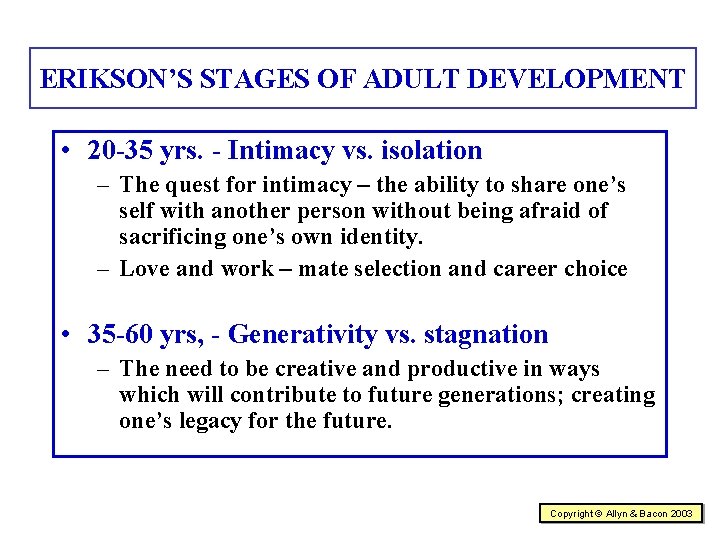 ERIKSON'S STAGES OF ADULT DEVELOPMENT

• 20-35 yrs. - Intimacy vs. isolation
– The quest for intimacy – the ability to share one's self with another person without being afraid of sacrificing one's own identity.
– Love and work – mate selection and career choice

• 35-60 yrs, - Generativity vs. stagnation
– The need to be creative and productive in ways which will contribute to future generations; creating one's legacy for the future.

Copyright © Allyn & Bacon 2003